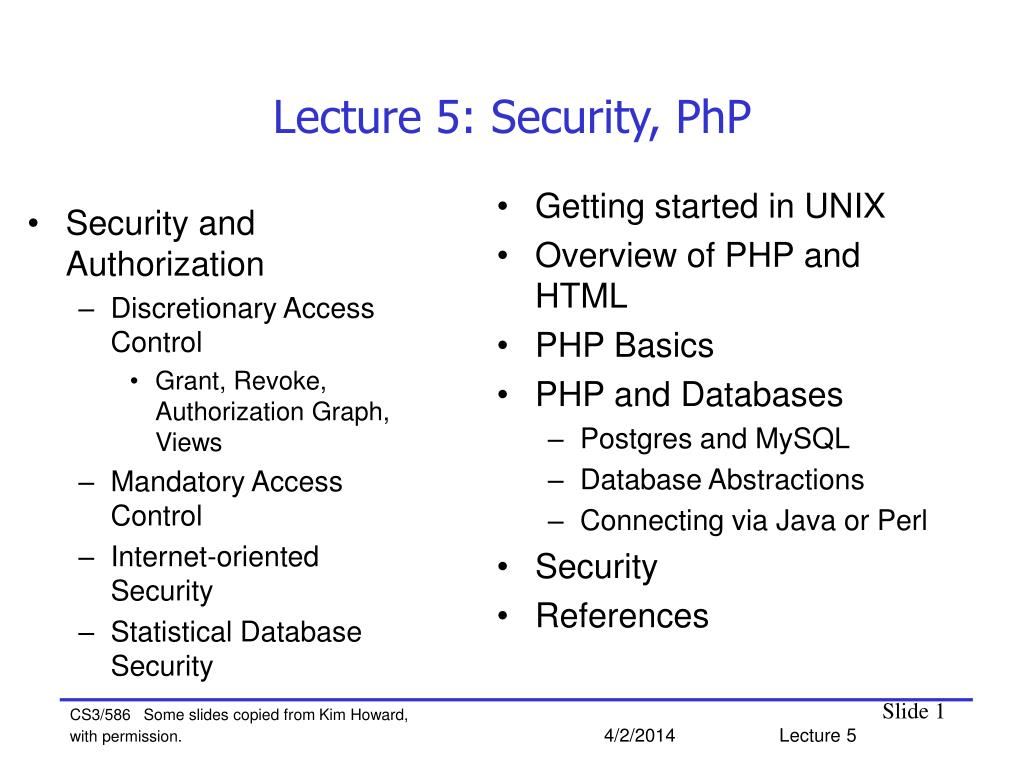 Lecture 5: Security, PhP

• Security and Authorization
– Discretionary Access Control
• Grant, Revoke, Authorization Graph, Views
– Mandatory Access Control
– Internet-oriented Security
– Statistical Database Security

• Getting started in UNIX
• Overview of PHP and HTML
• PHP Basics
• PHP and Databases
– Postgres and MySQL
– Database Abstractions
– Connecting via Java or Perl
• Security
• References

CS3/586 Some slides copied from Kim Howard, with permission.

4/2/2014

Lecture 5

Slide 1